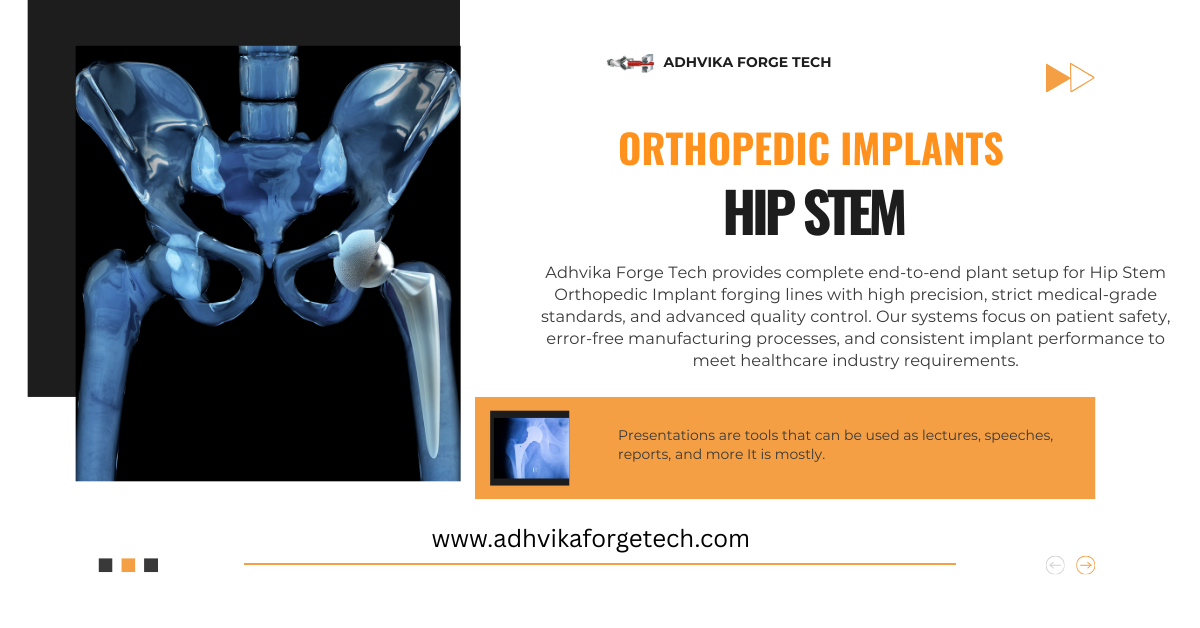 ADHVIKA FORGE TECH

ORTHOPEDIC IMPLANTS

HIP STEM

Adhvika Forge Tech provides complete end-to-end plant setup for Hip Stem Orthopedic Implant forging lines with high precision, strict medical-grade standards, and advanced quality control. Our systems focus on patient safety, error-free manufacturing processes, and consistent implant performance to meet healthcare industry requirements.

Presentations are tools that can be used as lectures, speeches, reports, and more It is mostly.

www.adhvikaforgetech.com